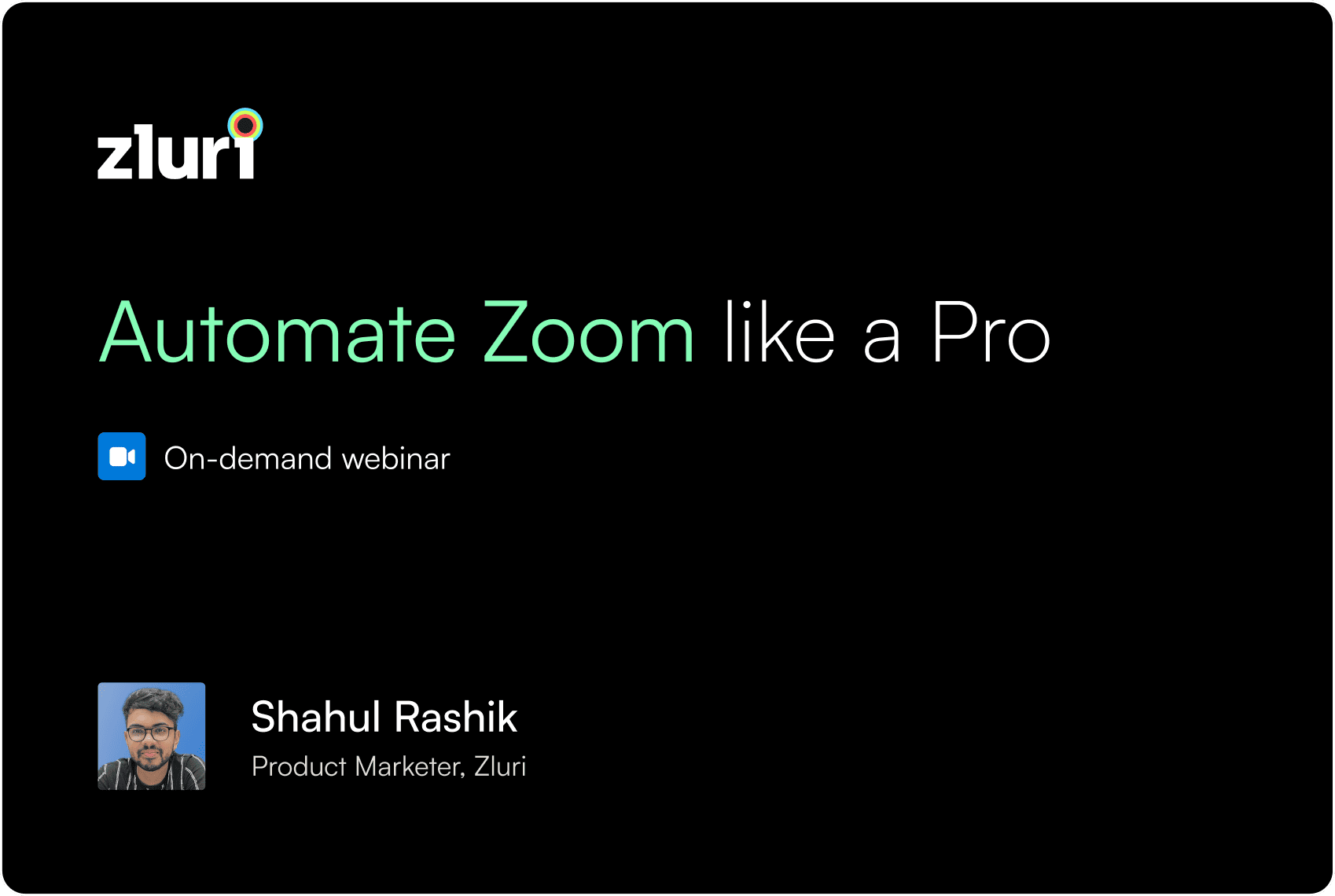 zluri

Automate Zoom like a Pro

On-demand webinar

Shahul Rashik
Product Marketer, Zluri